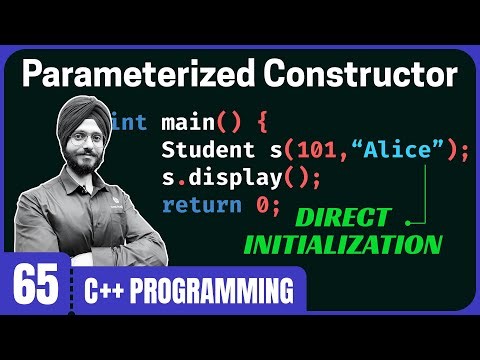 Parameterized Constructor

int main() {
Student s(101,“Alice”);
s.display();
return 0;

DIRECT INITIALIZATION

65

C++ PROGRAMMING